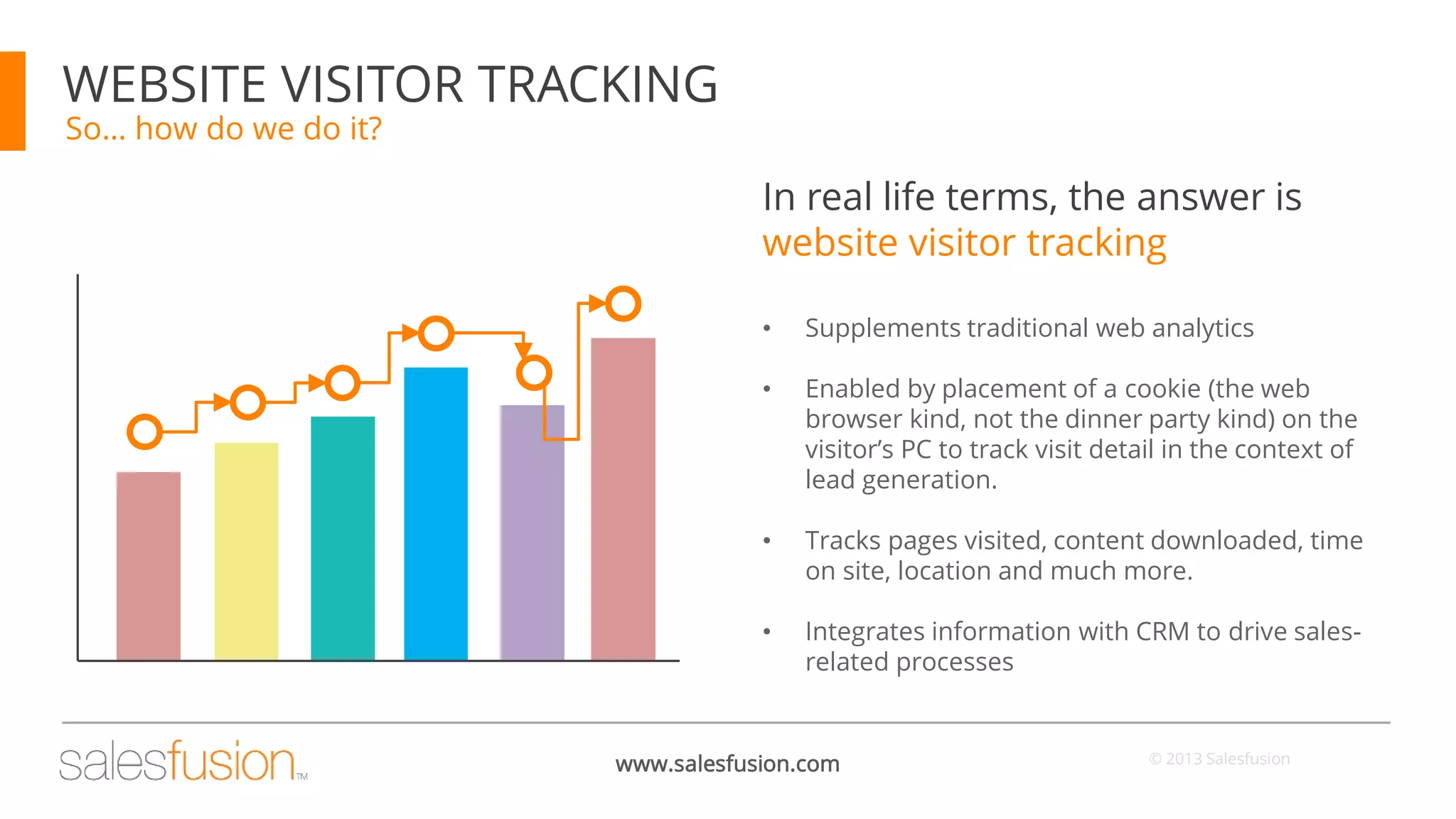 WEBSITE VISITOR TRACKING
So… how do we do it?

In real life terms, the answer is website visitor tracking

• Supplements traditional web analytics

• Enabled by placement of a cookie (the web browser kind, not the dinner party kind) on the visitor's PC to track visit detail in the context of lead generation.

• Tracks pages visited, content downloaded, time on site, location and much more.

• Integrates information with CRM to drive sales-related processes

salesfusion™

www.salesfusion.com

© 2013 Salesfusion